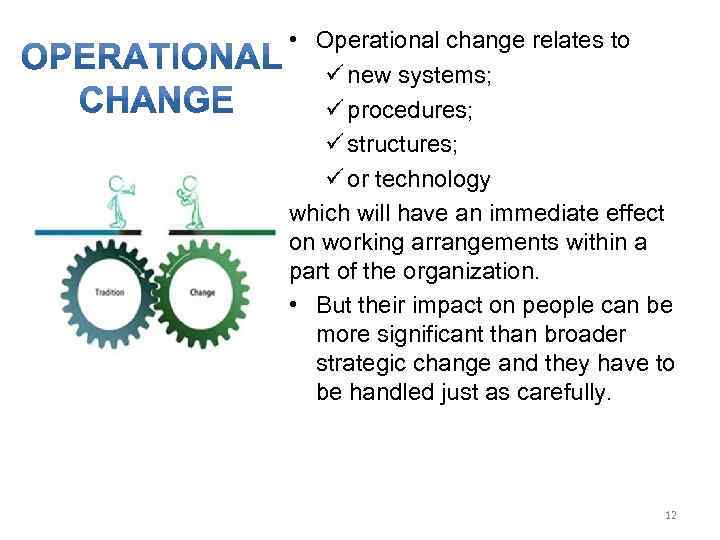 OPERATIONAL CHANGE

Tradition

Change

• Operational change relates to
✓ new systems;
✓ procedures;
✓ structures;
✓ or technology
which will have an immediate effect on working arrangements within a part of the organization.

• But their impact on people can be more significant than broader strategic change and they have to be handled just as carefully.

12